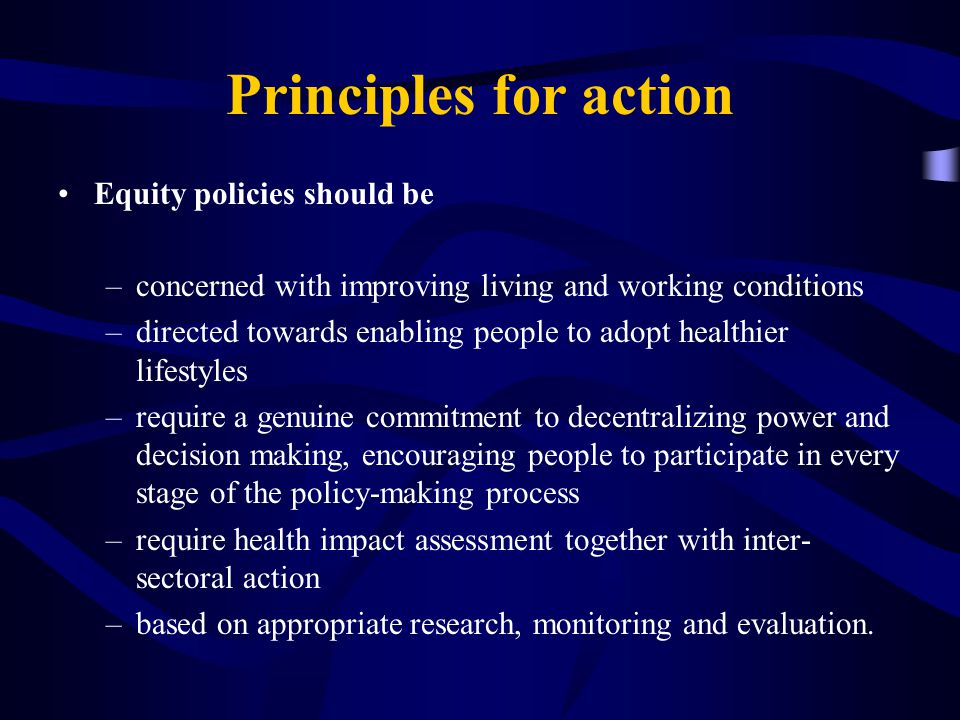 Principles for action

• Equity policies should be

– concerned with improving living and working conditions
– directed towards enabling people to adopt healthier lifestyles
– require a genuine commitment to decentralizing power and decision making, encouraging people to participate in every stage of the policy-making process
– require health impact assessment together with inter-sectoral action
– based on appropriate research, monitoring and evaluation.